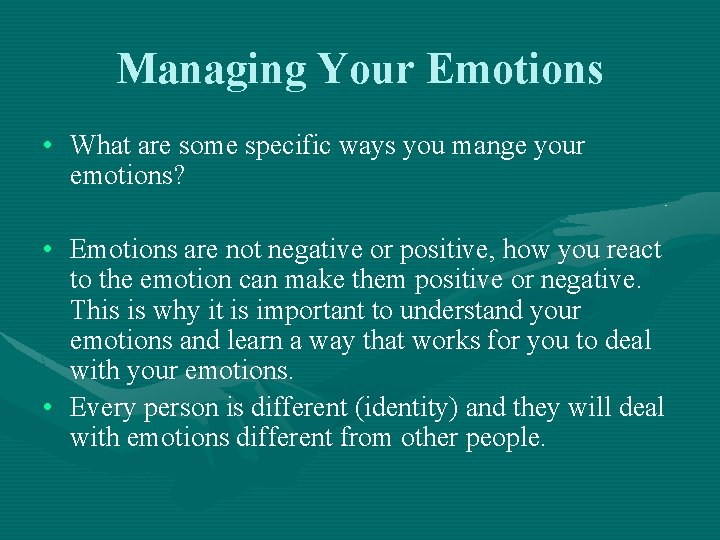 Managing Your Emotions

• What are some specific ways you mange your emotions?

• Emotions are not negative or positive, how you react to the emotion can make them positive or negative. This is why it is important to understand your emotions and learn a way that works for you to deal with your emotions.

• Every person is different (identity) and they will deal with emotions different from other people.